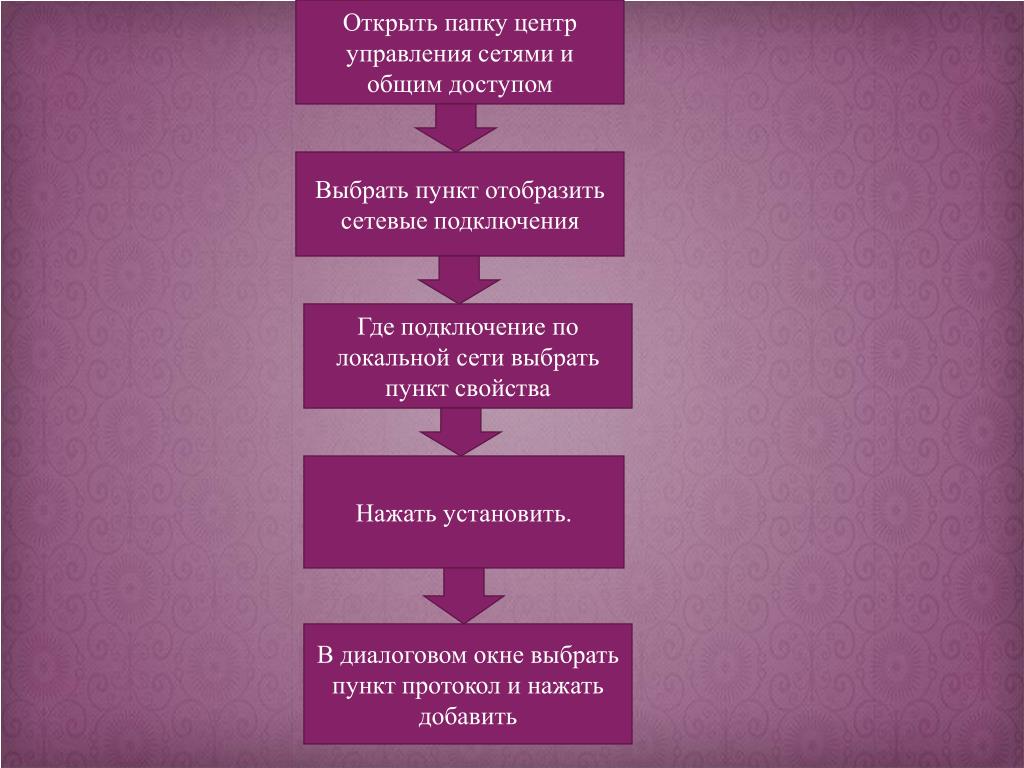 Открыть папку центр управления сетями и общим доступом

Выбрать пункт отобразить сетевые подключения

Где подключение по локальной сети выбрать пункт свойства

Нажать установить.

В диалоговом окне выбрать пункт протокол и нажать добавить